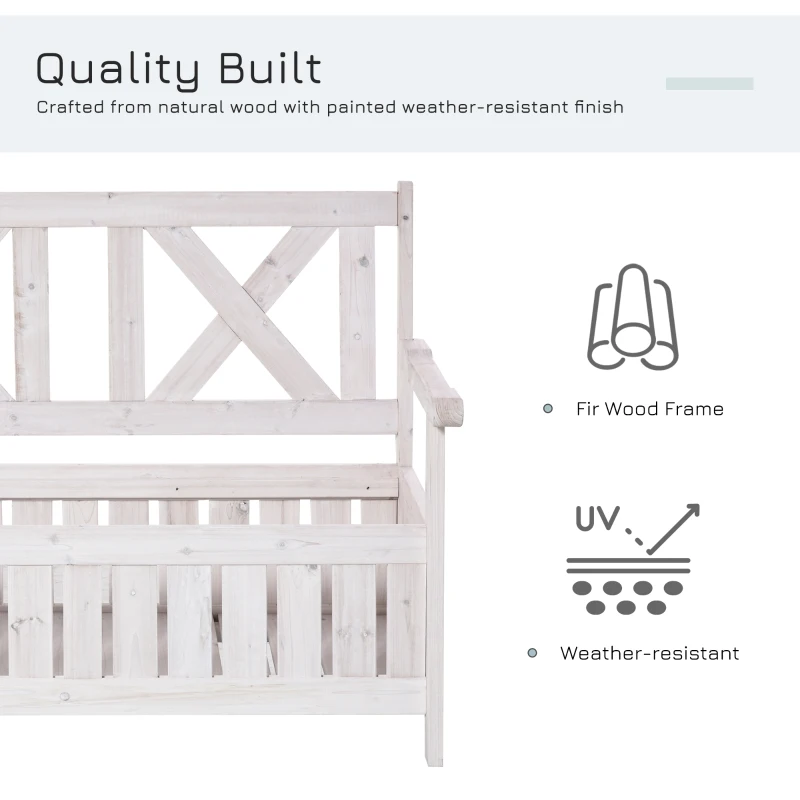 Quality Built
Crafted from natural wood with painted weather-resistant finish

Fir Wood Frame

UV

Weather-resistant